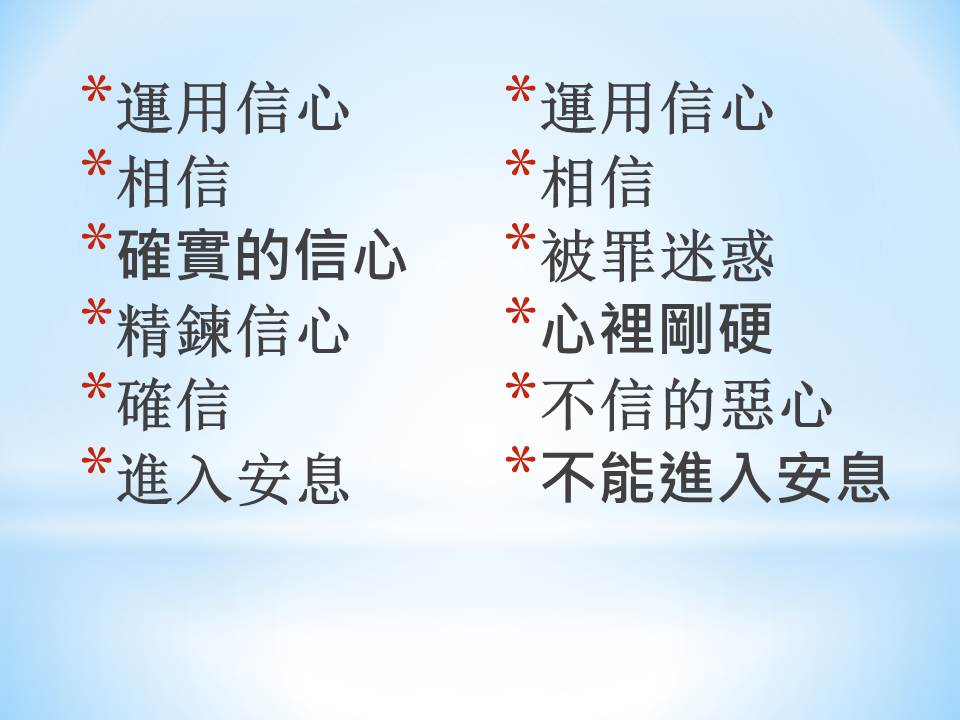 *運用信心
*相信
*確實的信心
*精鍊信心
*確信
*進入安息

*運用信心
*相信
*被罪迷惑
*心裡剛硬
*不信的惡心
*不能進入安息